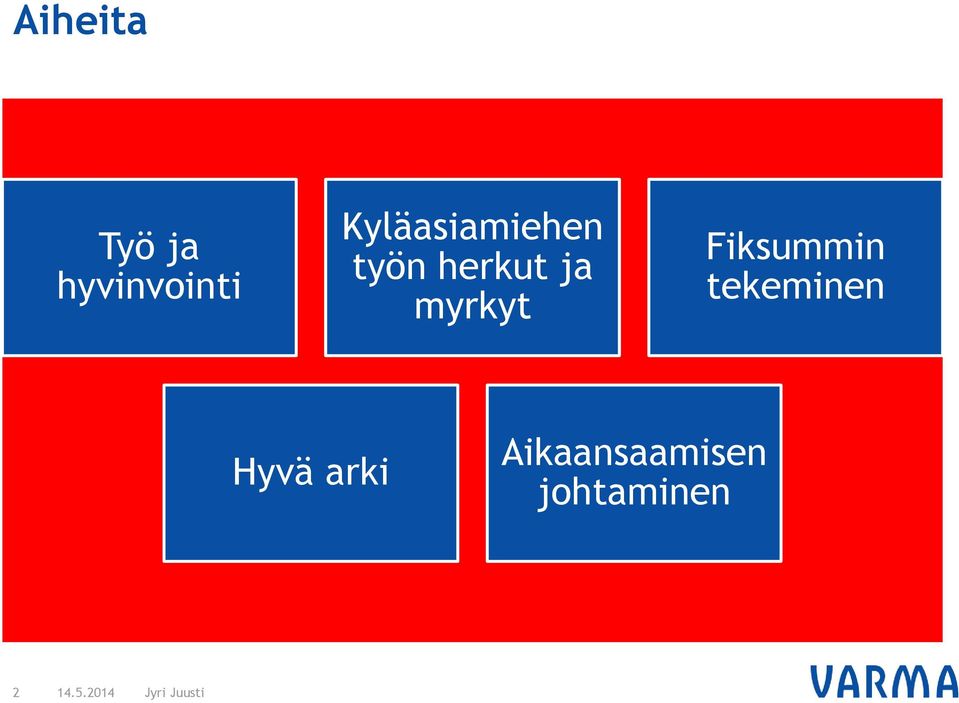 Aiheita

Työ ja hyvinvointi

Kyläasiamiehen työn herkut ja myrkyt

Fiksummin tekeminen

Hyvä arki

Aikaansaamisen johtaminen

2 14.5.2014 Jyri Juusti

VARMA